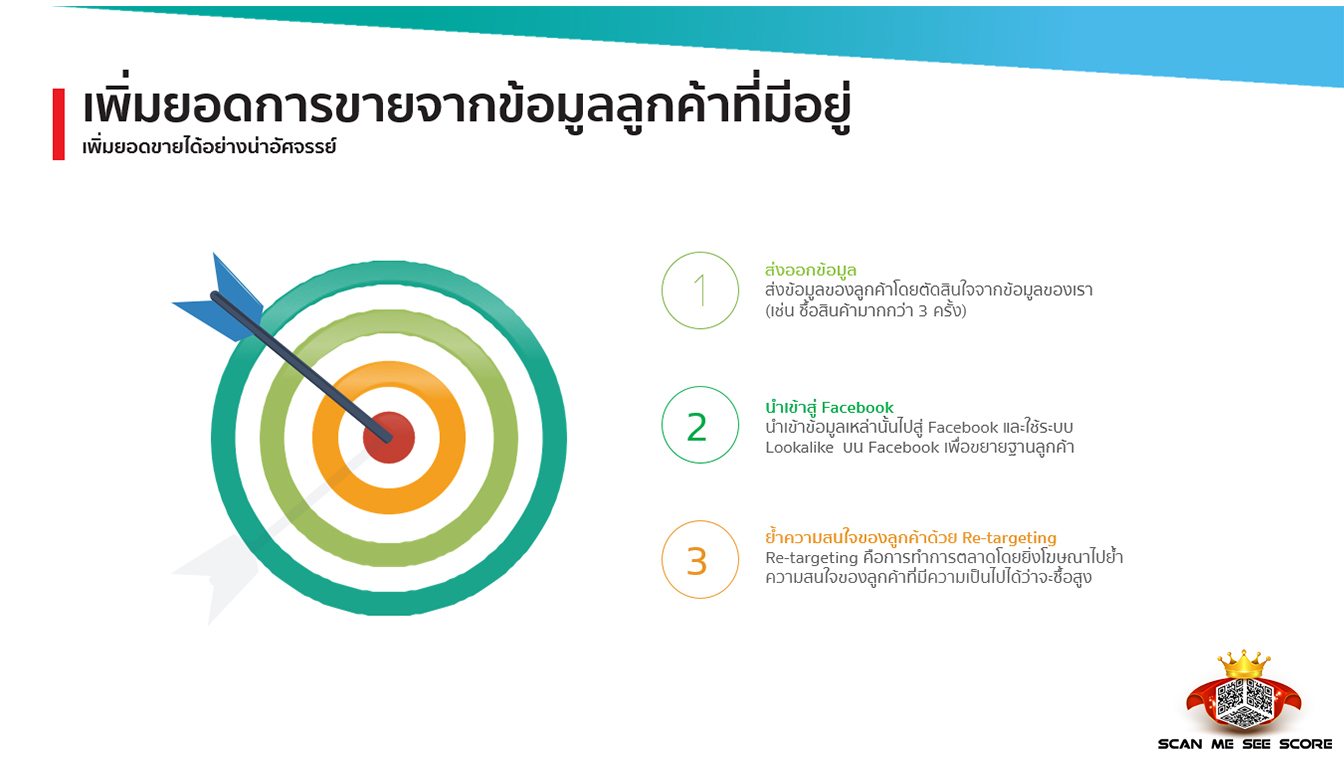 เพิ่มยอดการขายจากข้อมูลลูกค้าที่มีอยู่
เพิ่มยอดขายได้อย่างน่าอัศจรรย์

1
ส่งออกข้อมูล
ส่งข้อมูลของลูกค้าโดยตัดสินใจจากข้อมูลของเรา (เช่น ซื้อสินค้ามากกว่า 3 ครั้ง)

2
นำเข้าสู่ Facebook
นำเข้าข้อมูลเหล่านั้นไปสู่ Facebook และใช้ระบบ Lookalike บน Facebook เพื่อขยายฐานลูกค้า

3
ย้ำความสนใจของลูกค้าด้วย Re-targeting
Re-targeting คือการทำการตลาดโดยยิงโฆษณาไปย้ำความสนใจของลูกค้าที่มีความเป็นไปได้ว่าจะซื้อสูง

SCAN ME SEE SCORE